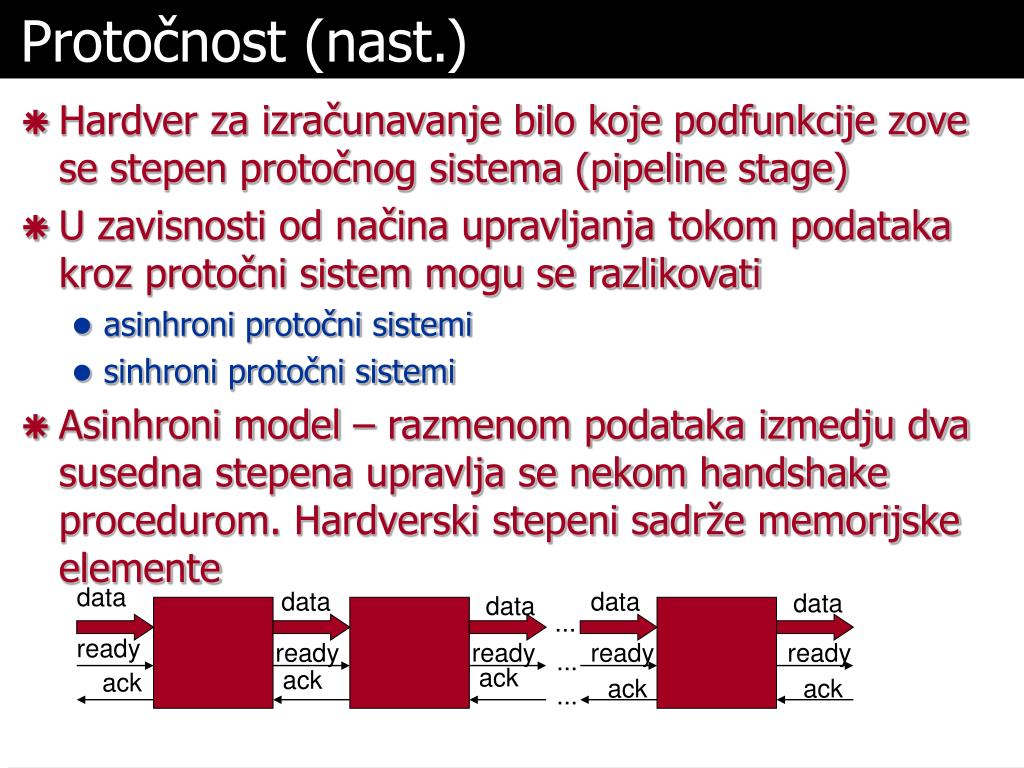 Protočnost (nast.)

Hardver za izračunavanje bilo koje podfunkcije zove se stepen protočnog sistema (pipeline stage)

U zavisnosti od načina upravljanja tokom podataka kroz protočni sistem mogu se razlikovati

asinhroni protočni sistemi

sinhroni protočni sistemi

Asinhroni model – razmenom podataka izmedju dva susedna stepena upravlja se nekom handshake procedurom. Hardverski stepeni sadrže memorijske elemente

data
ready
ack
data
ready
ack
data
ready
ack
...
...
...
data
ready
ack
data
ready
ack